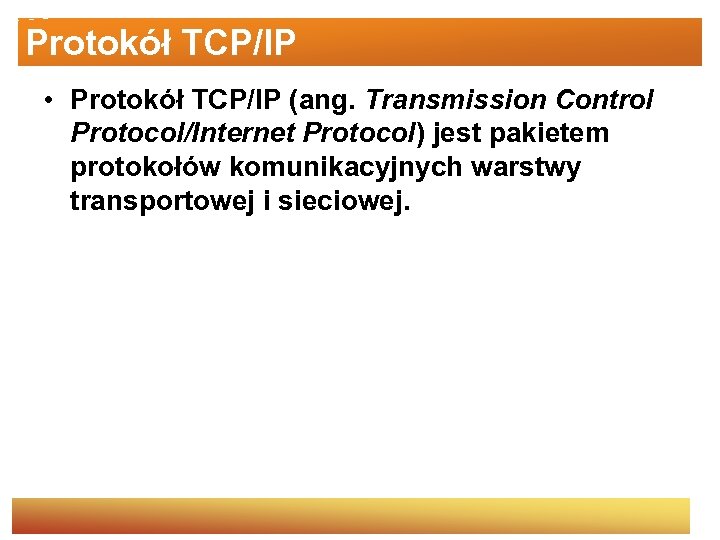 Protokół TCP/IP

• Protokół TCP/IP (ang. Transmission Control Protocol/Internet Protocol) jest pakietem protokołów komunikacyjnych warstwy transportowej i sieciowej.